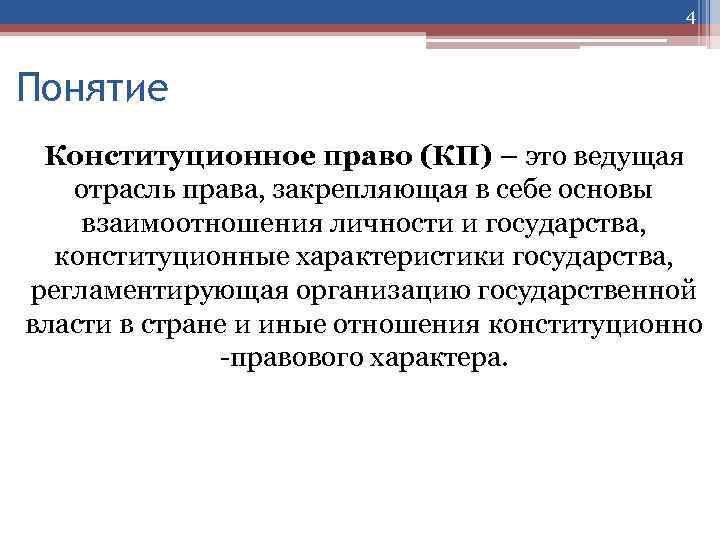 4

Понятие

Конституционное право (КП) – это ведущая отрасль права, закрепляющая в себе основы взаимоотношения личности и государства, конституционные характеристики государства, регламентирующая организацию государственной власти в стране и иные отношения конституционно -правового характера.